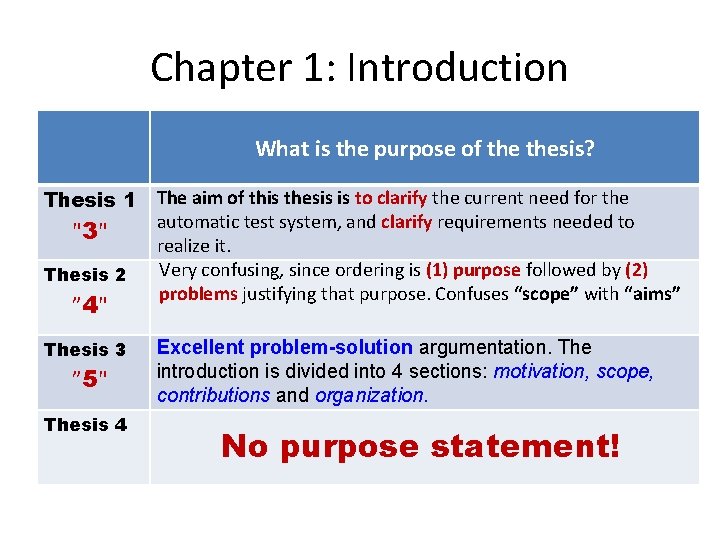 Chapter 1: Introduction

| | What is the purpose of the thesis? |
|---|---|
| Thesis 1 "3" | The aim of this thesis is to clarify the current need for the automatic test system, and clarify requirements needed to realize it. |
| Thesis 2 "4" | Very confusing, since ordering is (1) purpose followed by (2) problems justifying that purpose. Confuses "scope" with "aims" |
| Thesis 3 "5" | Excellent problem-solution argumentation. The introduction is divided into 4 sections: motivation, scope, contributions and organization. |
| Thesis 4 | No purpose statement! |